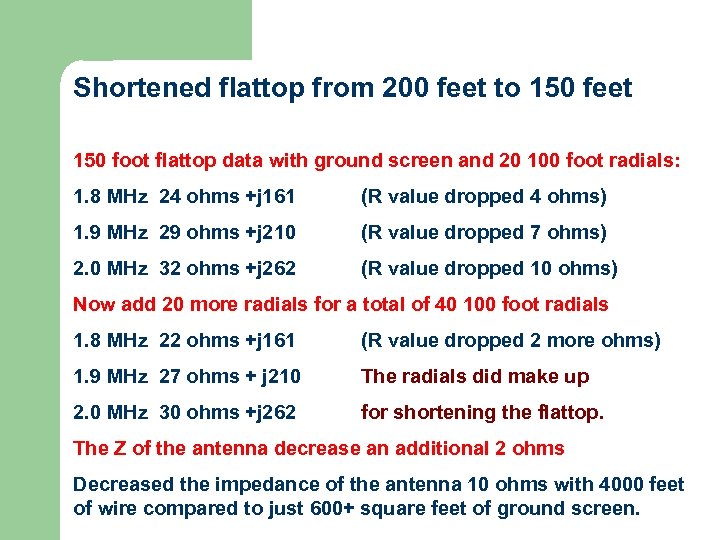 Shortened flattop from 200 feet to 150 feet

150 foot flattop data with ground screen and 20 100 foot radials:

1.8 MHz 24 ohms +j161 (R value dropped 4 ohms)

1.9 MHz 29 ohms +j210 (R value dropped 7 ohms)

2.0 MHz 32 ohms +j262 (R value dropped 10 ohms)

Now add 20 more radials for a total of 40 100 foot radials

1.8 MHz 22 ohms +j161 (R value dropped 2 more ohms)

1.9 MHz 27 ohms + j210 The radials did make up

2.0 MHz 30 ohms +j262 for shortening the flattop.

The Z of the antenna decrease an additional 2 ohms

Decreased the impedance of the antenna 10 ohms with 4000 feet of wire compared to just 600+ square feet of ground screen.